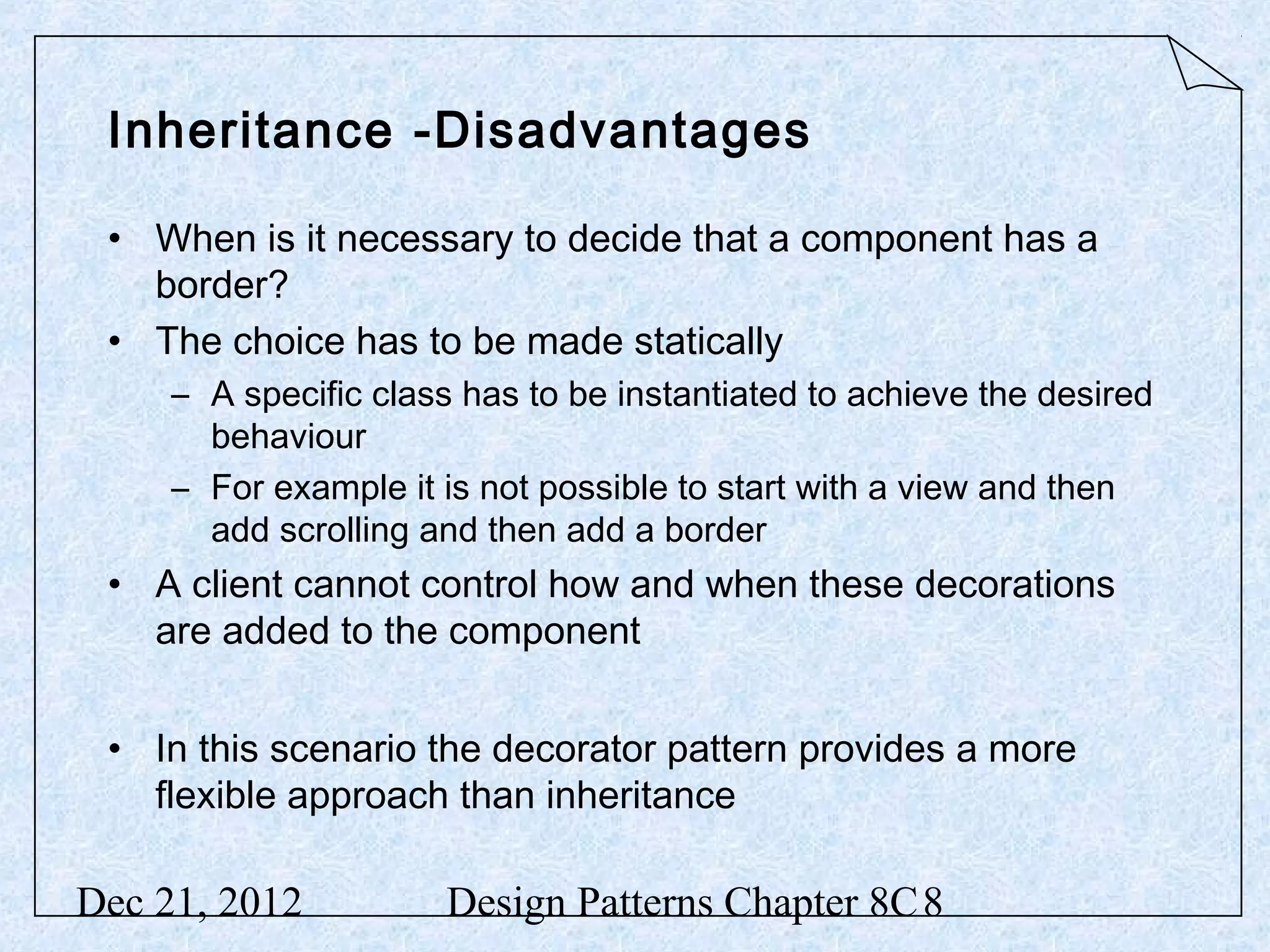 Inheritance -Disadvantages

• When is it necessary to decide that a component has a border?
• The choice has to be made statically
  – A specific class has to be instantiated to achieve the desired behaviour
  – For example it is not possible to start with a view and then add scrolling and then add a border
• A client cannot control how and when these decorations are added to the component

• In this scenario the decorator pattern provides a more flexible approach than inheritance

Dec 21, 2012 Design Patterns Chapter 8C 8